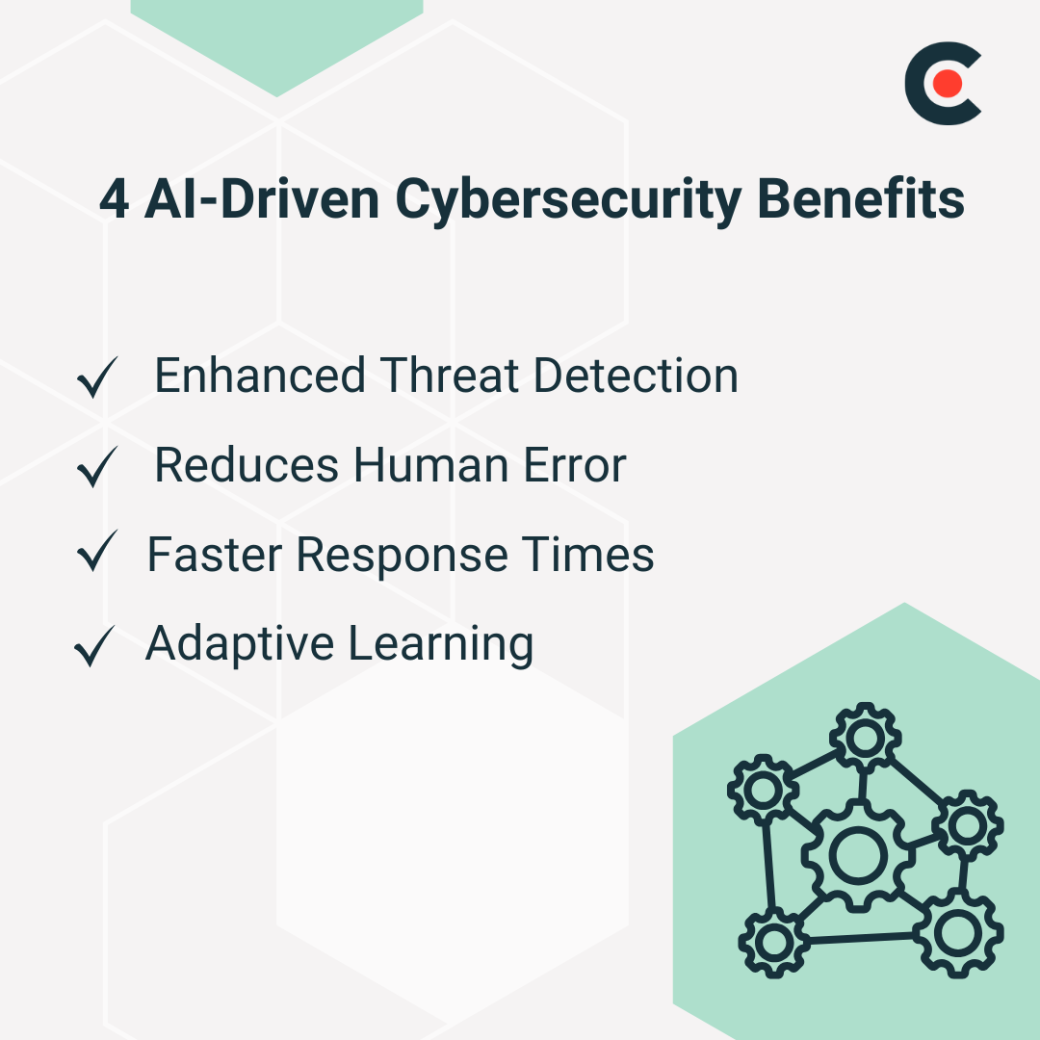 4 AI-Driven Cybersecurity Benefits

✓ Enhanced Threat Detection
✓ Reduces Human Error
✓ Faster Response Times
✓ Adaptive Learning